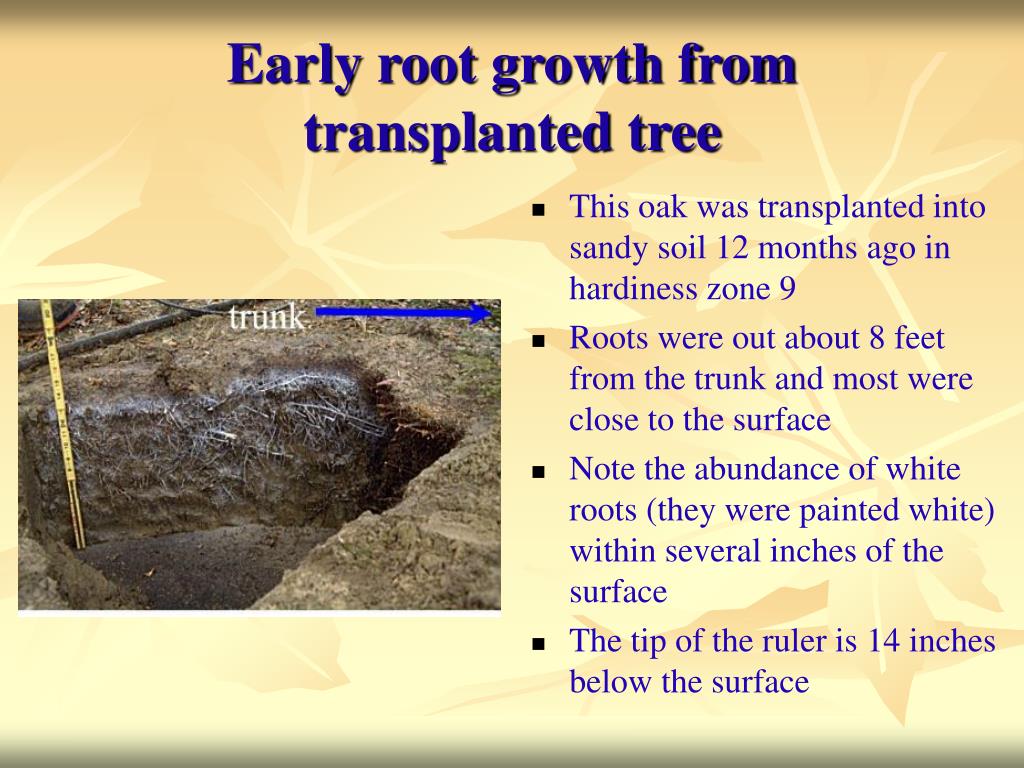 Early root growth from transplanted tree

trunk

- This oak was transplanted into sandy soil 12 months ago in hardiness zone 9
- Roots were out about 8 feet from the trunk and most were close to the surface
- Note the abundance of white roots (they were painted white) within several inches of the surface
- The tip of the ruler is 14 inches below the surface